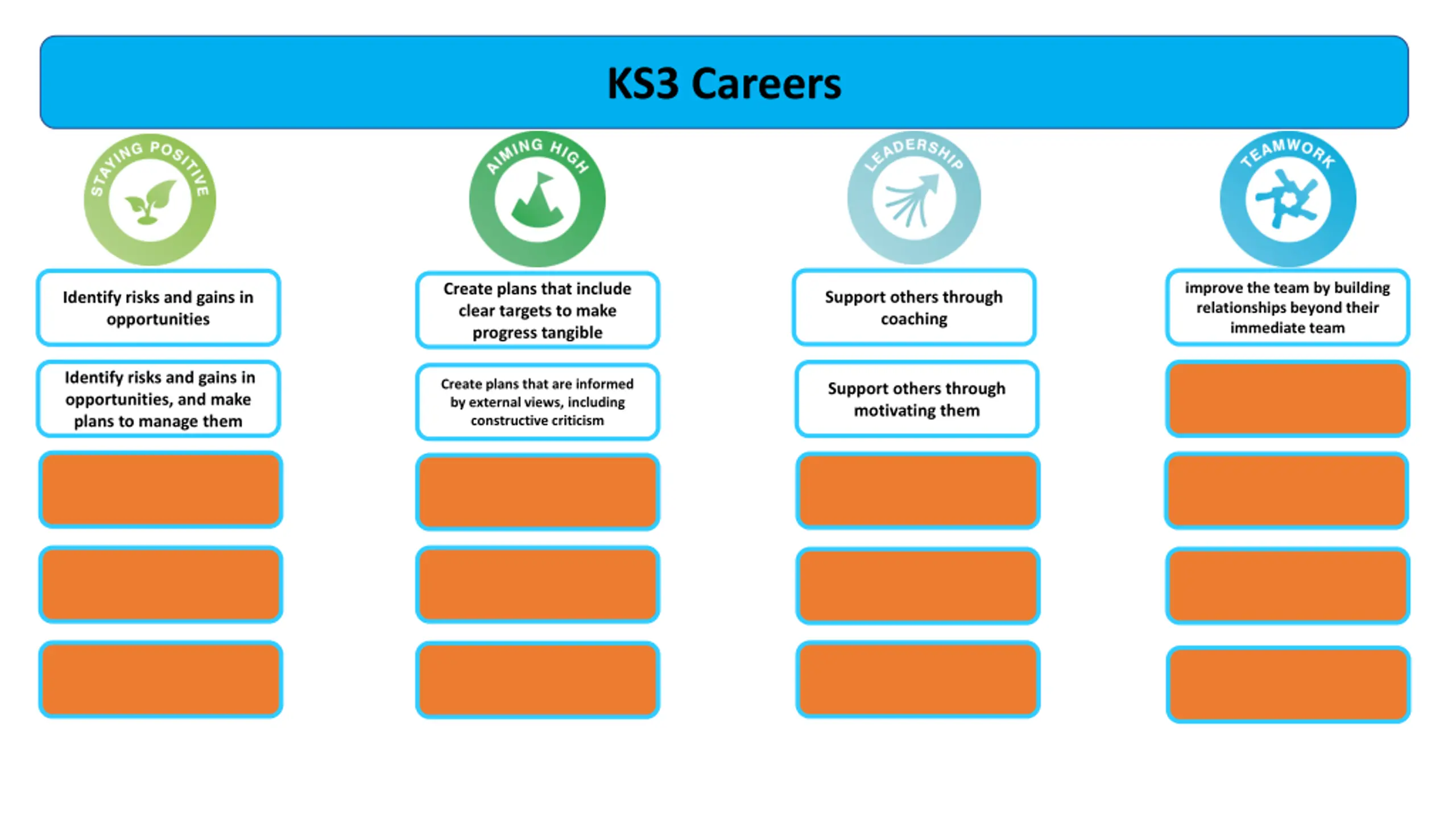 KS3 Careers

STAYING POSITIVE

Identify risks and gains in opportunities

Identify risks and gains in opportunities, and make plans to manage them

AIMING HIGH

Create plans that include clear targets to make progress tangible

Create plans that are informed by external views, including constructive criticism

LEADERSHIP

Support others through coaching

Support others through motivating them

TEAMWORK

improve the team by building relationships beyond their immediate team